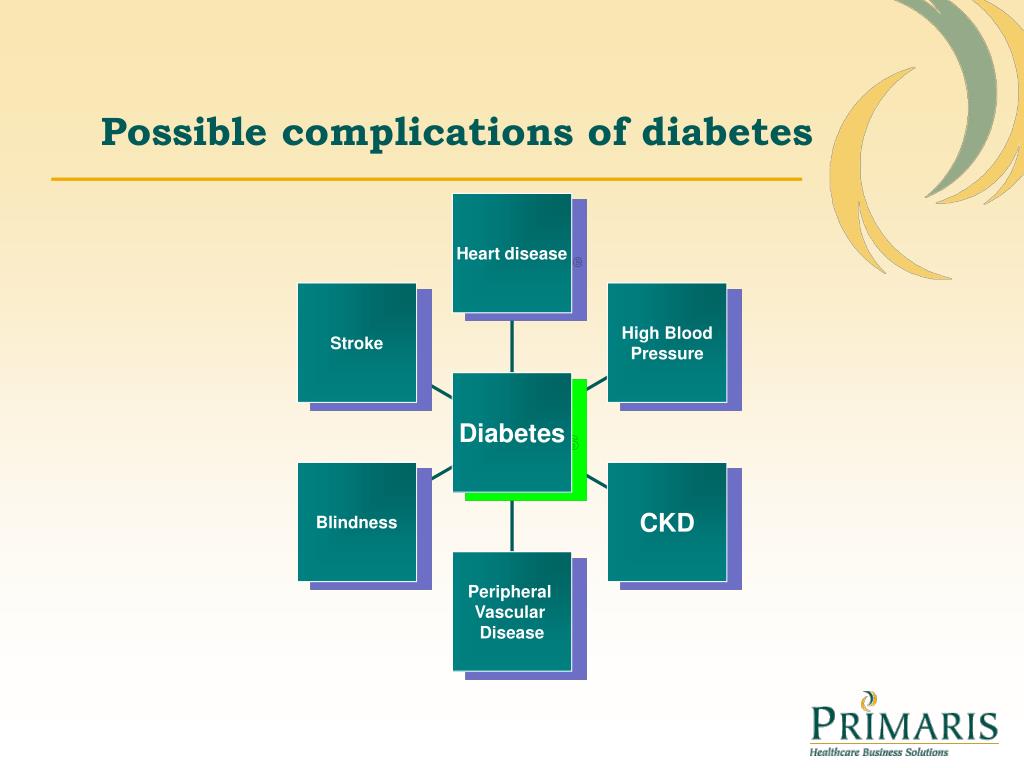 Possible complications of diabetes

Heart disease

Stroke

High Blood Pressure

Diabetes

Blindness

CKD

Peripheral Vascular Disease

PRIMARIS
Healthcare Business Solutions